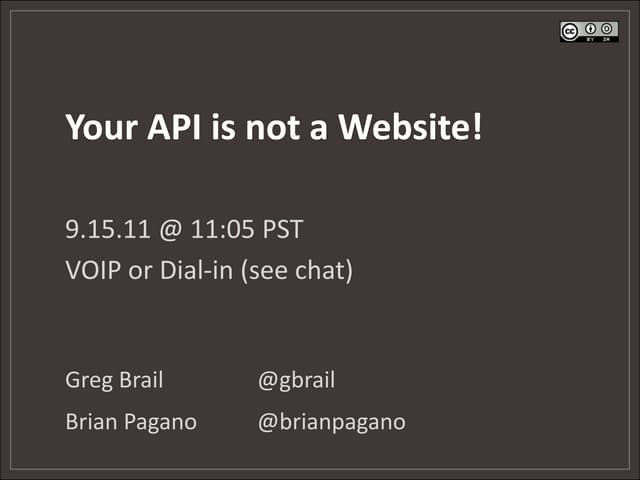 cc BY SA

Your API is not a Website!

9.15.11 @ 11:05 PST
VOIP or Dial-in (see chat)

Greg Brail @gbrail
Brian Pagano @brianpagano